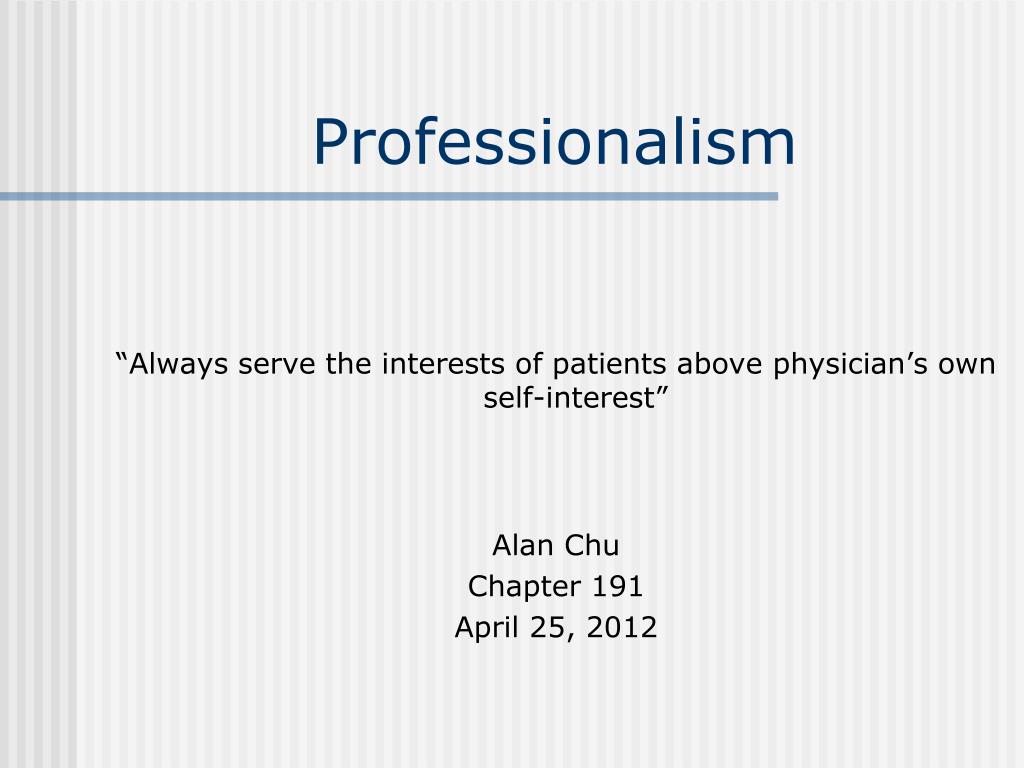 Professionalism

“Always serve the interests of patients above physician’s own self-interest”

Alan Chu
Chapter 191
April 25, 2012